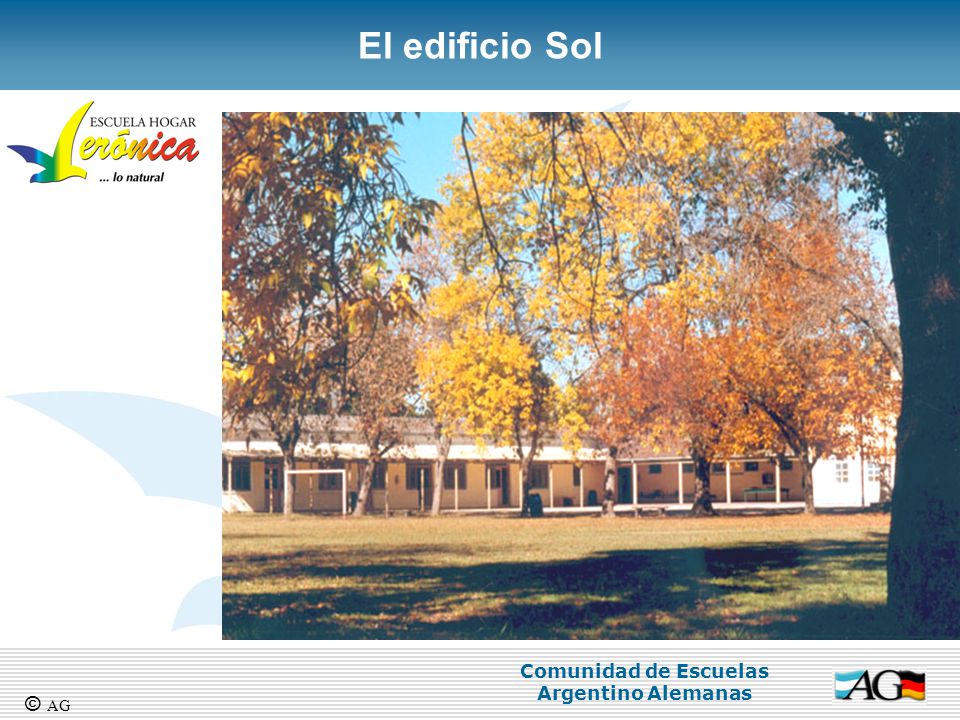 El edificio Sol

ESCUELA HOGAR
Verónica
... lo natural

Comunidad de Escuelas
Argentino Alemanas

AG

© AG